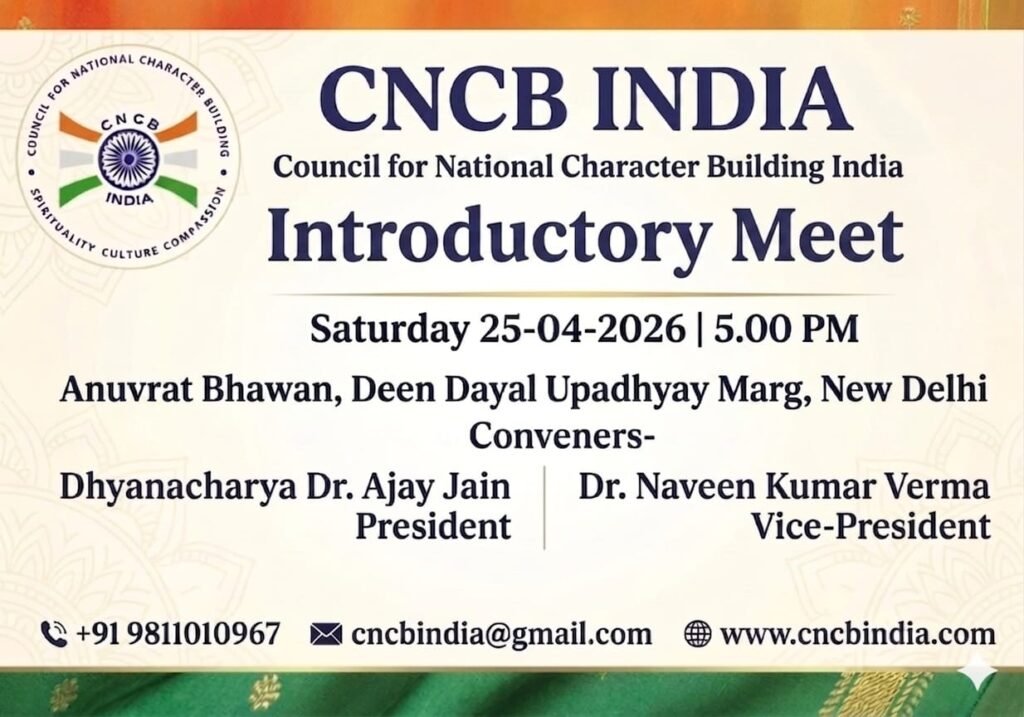 COUNCIL FOR NATIONAL CHARACTER BUILDING
CNCB
INDIA
SPIRITUALITY CULTURE COMPASSION

CNCB INDIA
Council for National Character Building India
Introductory Meet

Saturday 25-04-2026 | 5.00 PM

Anuvrat Bhawan, Deen Dayal Upadhyay Marg, New Delhi
Conveners-

Dhyanacharya Dr. Ajay Jain
President

Dr. Naveen Kumar Verma
Vice-President

+91 9811010967 cncbindia@gmail.com www.cncbindia.com